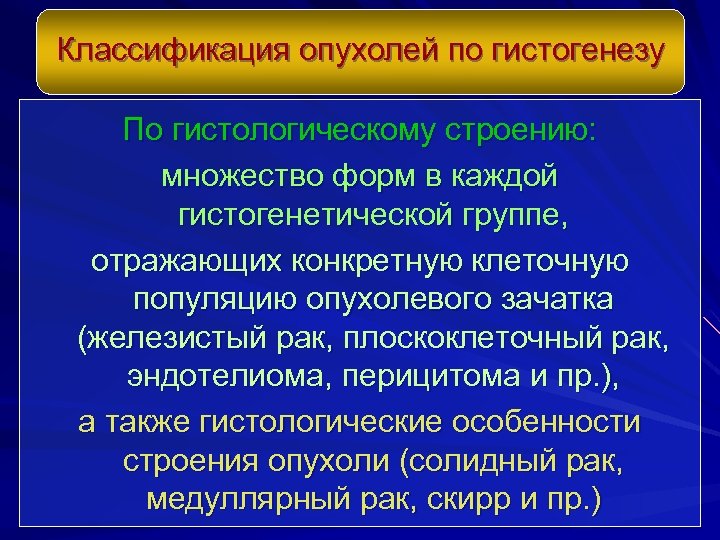 Классификация опухолей по гистогенезу

По гистологическому строению:

множество форм в каждой гистогенетической группе,

отражающих конкретную клеточную популяцию опухолевого зачатка (железистый рак, плоскоклеточный рак, эндотелиома, перицитома и пр.),

а также гистологические особенности строения опухоли (солидный рак, медуллярный рак, скирр и пр.)